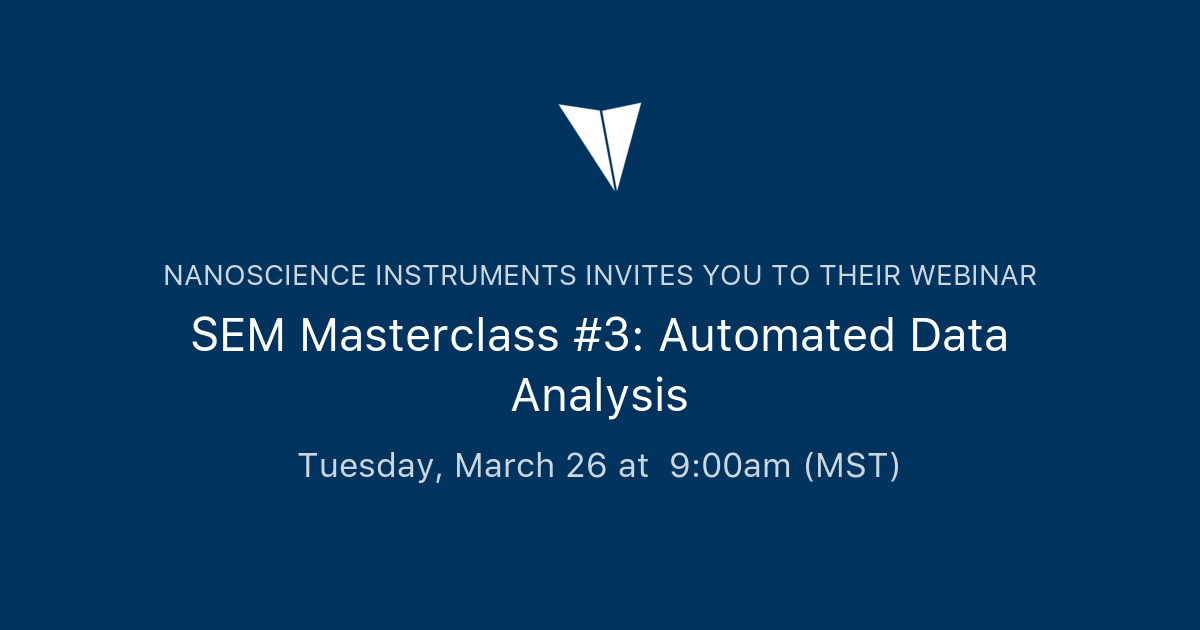 NANOSCIENCE INSTRUMENTS INVITES YOU TO THEIR WEBINAR

SEM Masterclass #3: Automated Data Analysis

Tuesday, March 26 at 9:00am (MST)